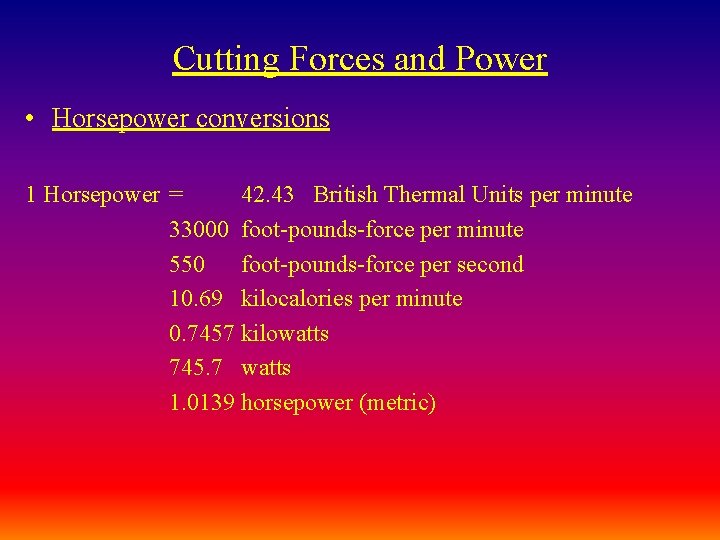 Cutting Forces and Power

• Horsepower conversions

1 Horsepower = 42.43 British Thermal Units per minute
33000 foot-pounds-force per minute
550 foot-pounds-force per second
10.69 kilocalories per minute
0.7457 kilowatts
745.7 watts
1.0139 horsepower (metric)